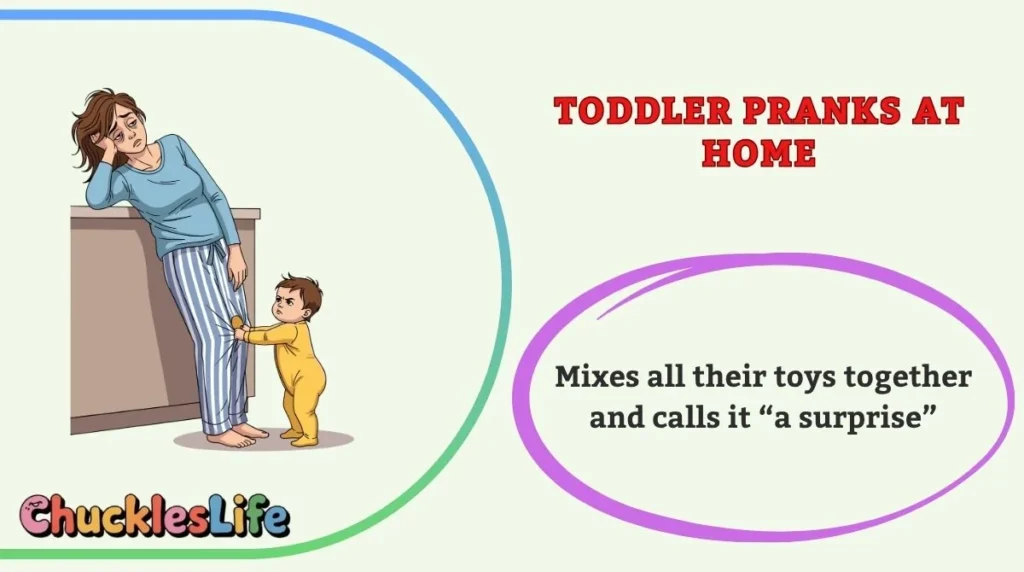 TODDLER PRANKS AT HOME

Mixes all their toys together and calls it “a surprise”

ChucklesLife